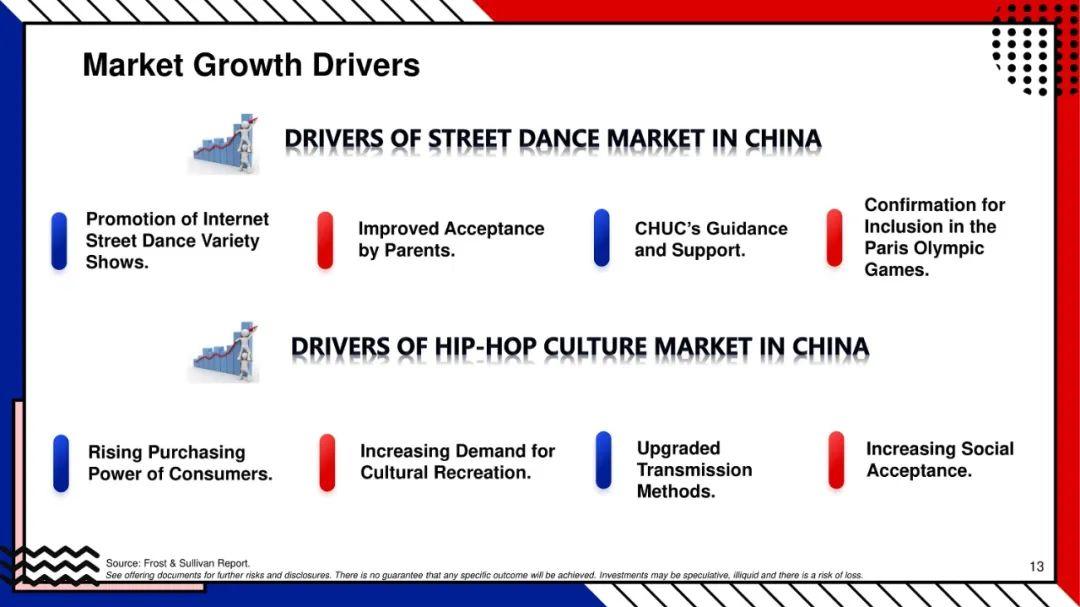 Market Growth Drivers

DRIVERS OF STREET DANCE MARKET IN CHINA

Promotion of Internet Street Dance Variety Shows.

Improved Acceptance by Parents.

CHUC's Guidance and Support.

Confirmation for Inclusion in the Paris Olympic Games.

DRIVERS OF HIP-HOP CULTURE MARKET IN CHINA

Rising Purchasing Power of Consumers.

Increasing Demand for Cultural Recreation.

Upgraded Transmission Methods.

Increasing Social Acceptance.

Source: Frost & Sullivan Report.
See offering documents for further risks and disclosures. There is no guarantee that any specific outcome will be achieved. Investments may be speculative, illiquid and there is a risk of loss.

13